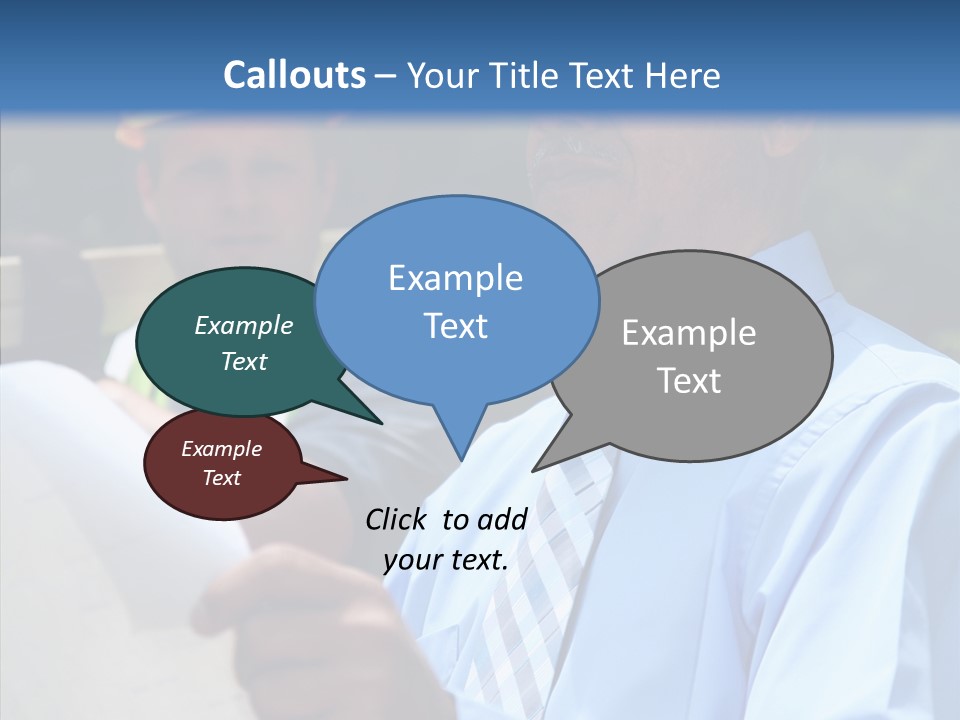 Callouts – Your Title Text Here

Example Text

Example Text

Example Text

Example Text

Click to add your text.